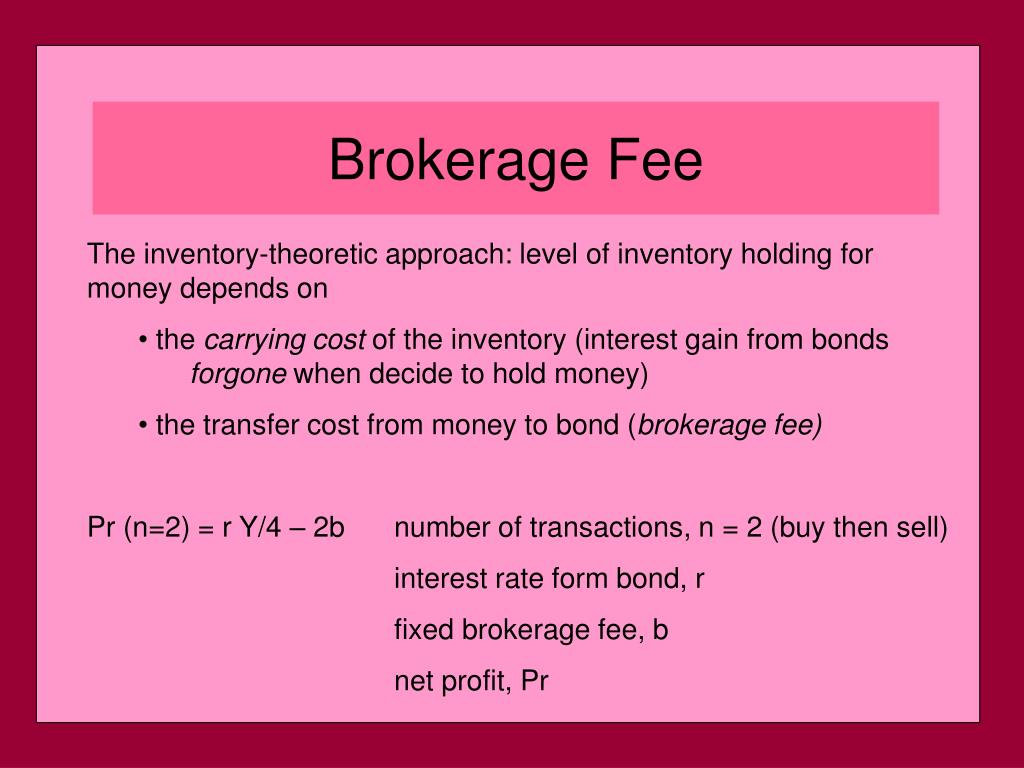 Brokerage Fee

The inventory-theoretic approach: level of inventory holding for money depends on

• the carrying cost of the inventory (interest gain from bonds forgone when decide to hold money)

• the transfer cost from money to bond (brokerage fee)

Pr (n=2) = r Y/4 – 2b number of transactions, n = 2 (buy then sell)

interest rate form bond, r

fixed brokerage fee, b

net profit, Pr